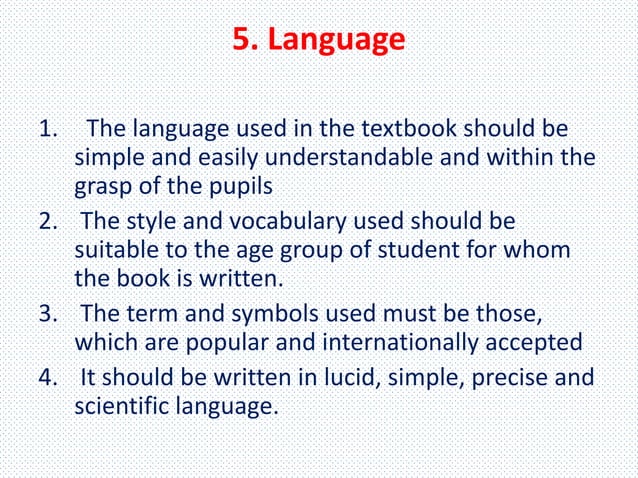 5. Language

1. The language used in the textbook should be simple and easily understandable and within the grasp of the pupils
2. The style and vocabulary used should be suitable to the age group of student for whom the book is written.
3. The term and symbols used must be those, which are popular and internationally accepted
4. It should be written in lucid, simple, precise and scientific language.